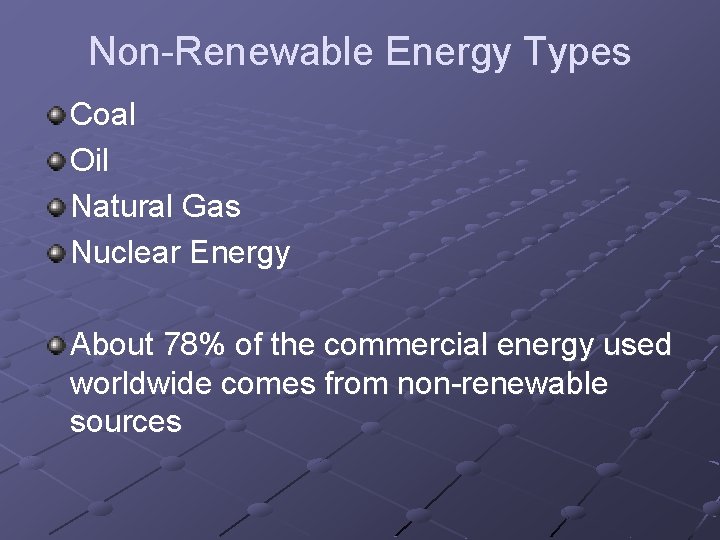 Non-Renewable Energy Types

• Coal
• Oil
• Natural Gas
• Nuclear Energy

• About 78% of the commercial energy used worldwide comes from non-renewable sources